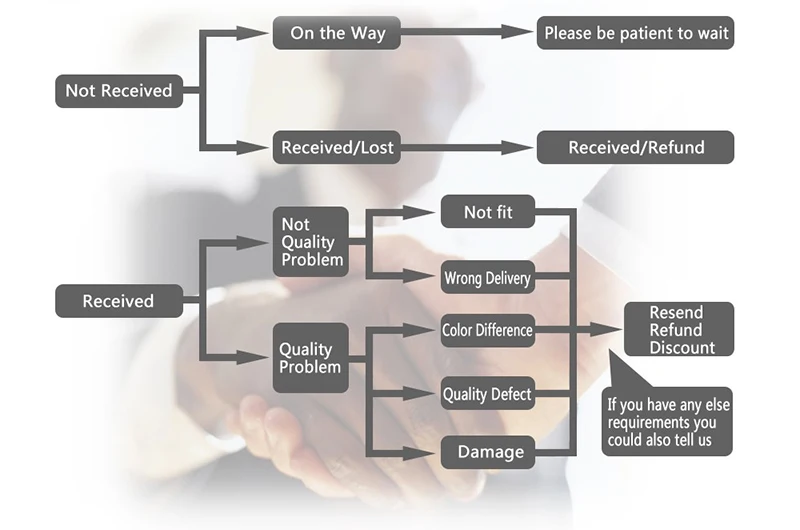 Not Received

On the Way

Please be patient to wait

Received/Lost

Received/Refund

Received

Not Quality Problem

Quality Problem

Not fit

Wrong Delivery

Color Difference

Quality Defect

Damage

Resend
Refund
Discount

If you have any else requirements you could also tell us